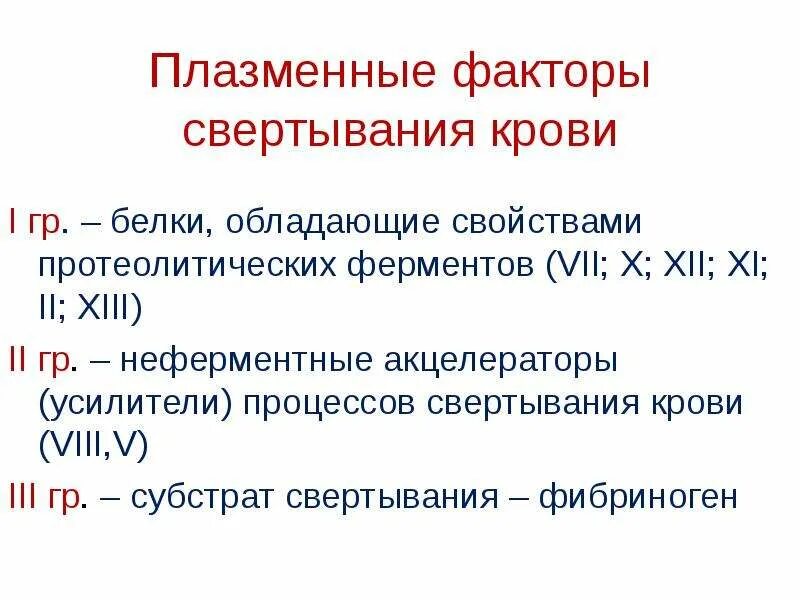 Плазменные факторы свертывания крови

I гр. – белки, обладающие свойствами протеолитических ферментов (VII; X; XII; XI; II; XIII)

II гр. – неферментные акцелераторы (усилители) процессов свертывания крови (VIII,V)

III гр. – субстрат свертывания – фибриноген